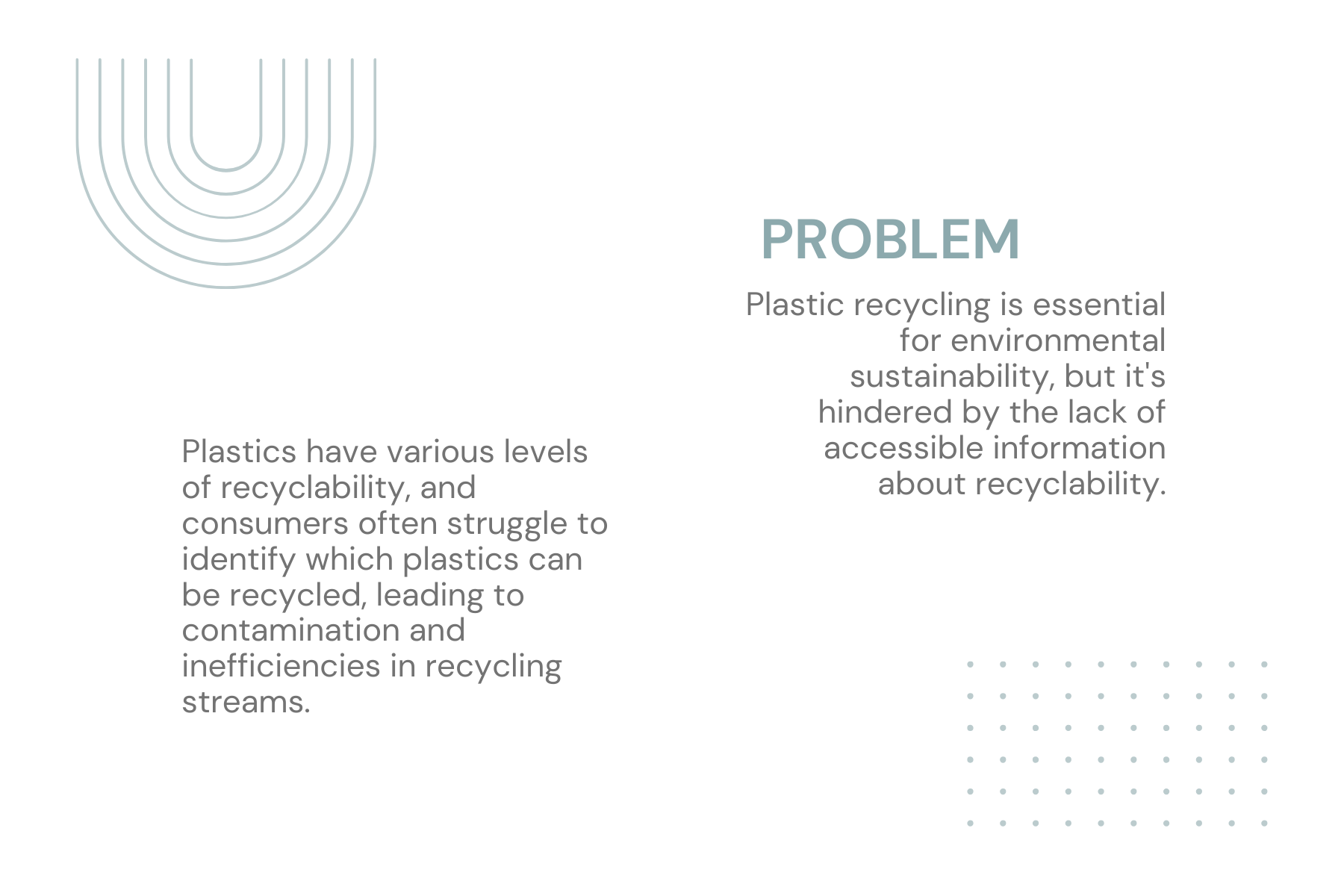 PROBLEM

Plastic recycling is essential for environmental sustainability, but it's hindered by the lack of accessible information about recyclability.

Plastics have various levels of recyclability, and consumers often struggle to identify which plastics can be recycled, leading to contamination and inefficiencies in recycling streams.